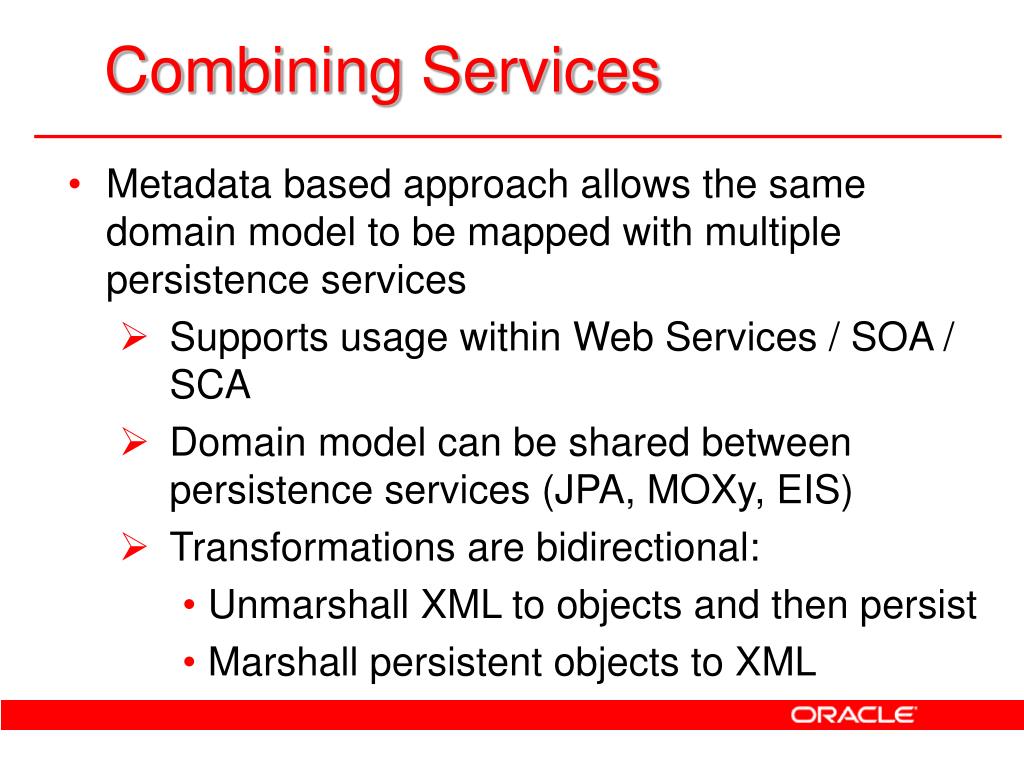 Combining Services

• Metadata based approach allows the same domain model to be mapped with multiple persistence services

➢ Supports usage within Web Services / SOA / SCA

➢ Domain model can be shared between persistence services (JPA, MOXy, EIS)

➢ Transformations are bidirectional:

• Unmarshall XML to objects and then persist

• Marshall persistent objects to XML

ORACLE